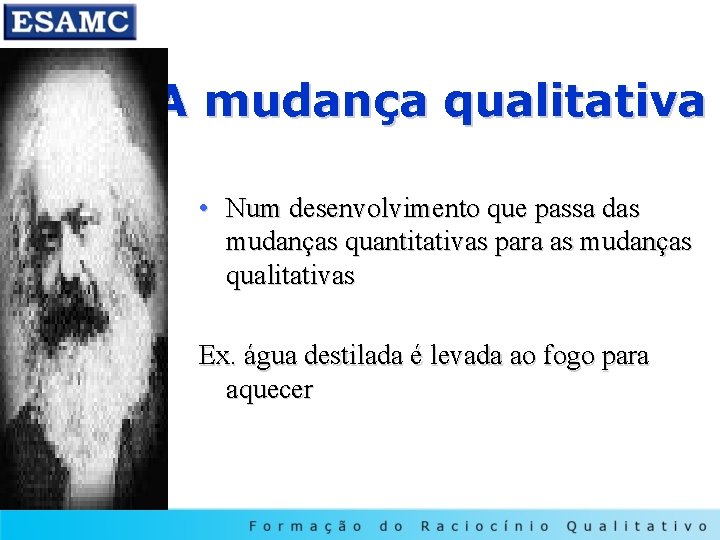 ESAMC

A mudança qualitativa

• Num desenvolvimento que passa das mudanças quantitativas para as mudanças qualitativas

Ex. água destilada é levada ao fogo para aquecer

Formação do Raciocínio Qualitativo